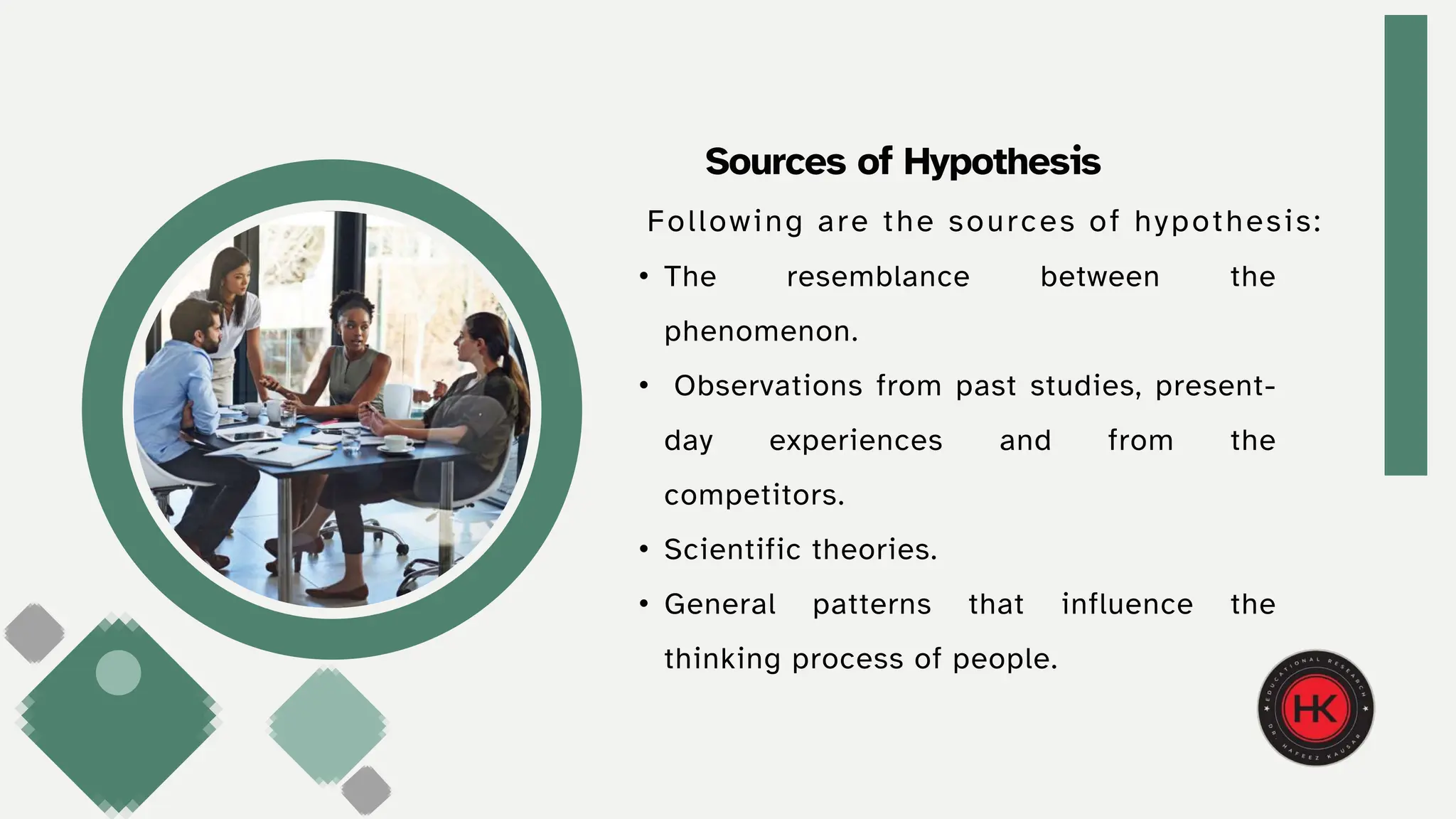 Sources of Hypothesis

Following are the sources of hypothesis:

• The resemblance between the phenomenon.

• Observations from past studies, present-day experiences and from the competitors.

• Scientific theories.

• General patterns that influence the thinking process of people.

EDUCATIONAL RESEARCH
HK
DR. HAFEEZ KAUSAR